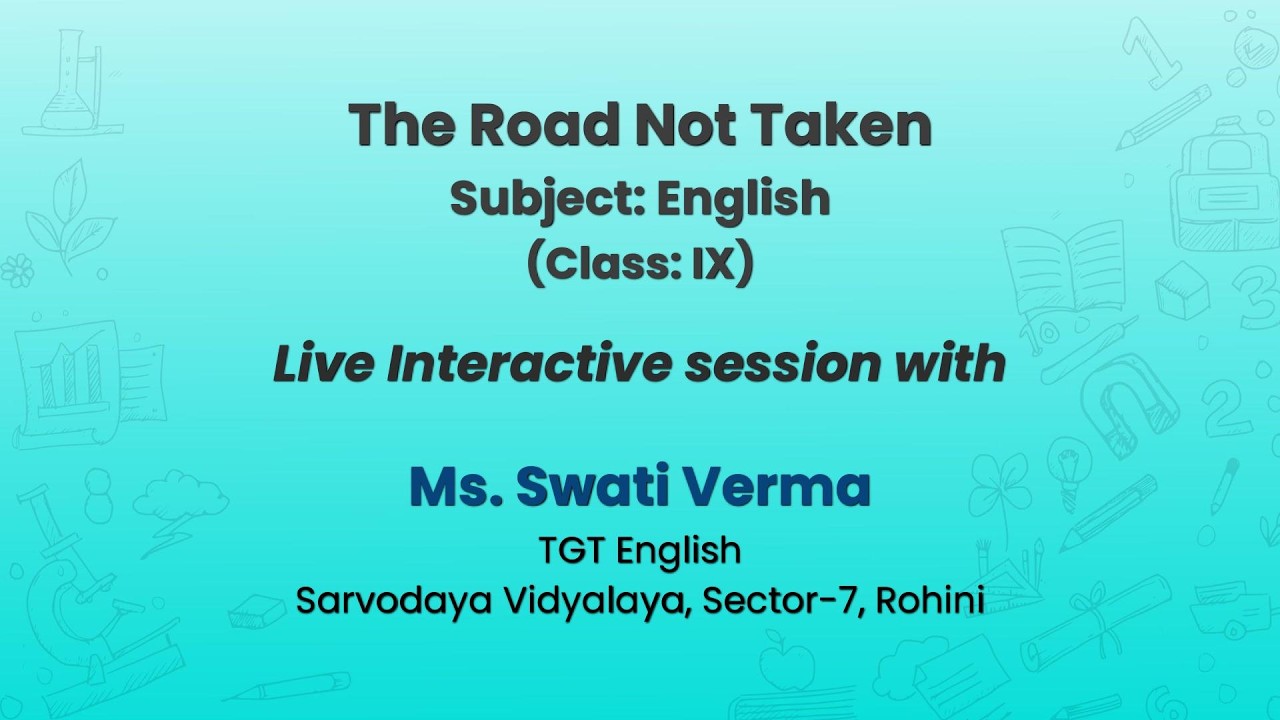 The Road Not Taken
Subject: English
(Class: IX)

Live Interactive session with

Ms. Swati Verma
TGT English
Sarvodaya Vidyalaya, Sector-7, Rohini